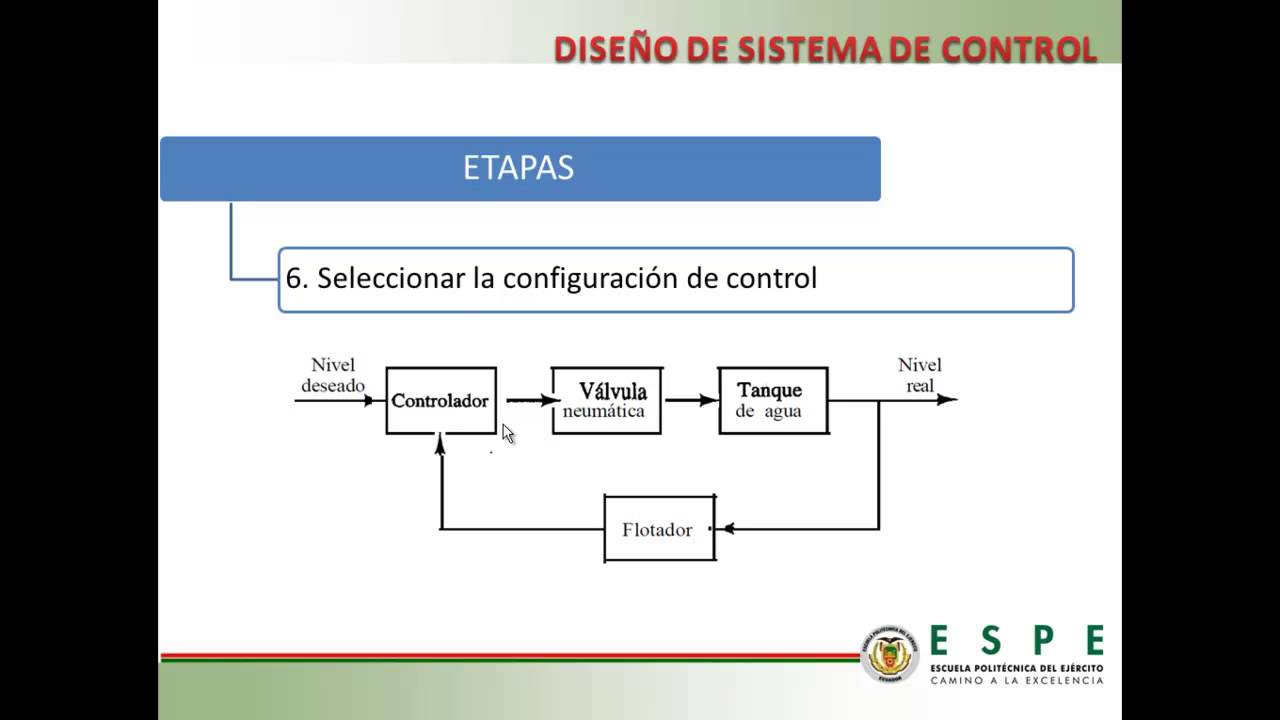 DISEÑO DE SISTEMA DE CONTROL

ETAPAS

6. Seleccionar la configuración de control

Nivel deseado

Controlador

Válvula neumática

Tanque de agua

Nivel real

Flotador

ESPE
ESCUELA POLITÉCNICA DEL EJÉRCITO
CAMINO A LA EXCELENCIA